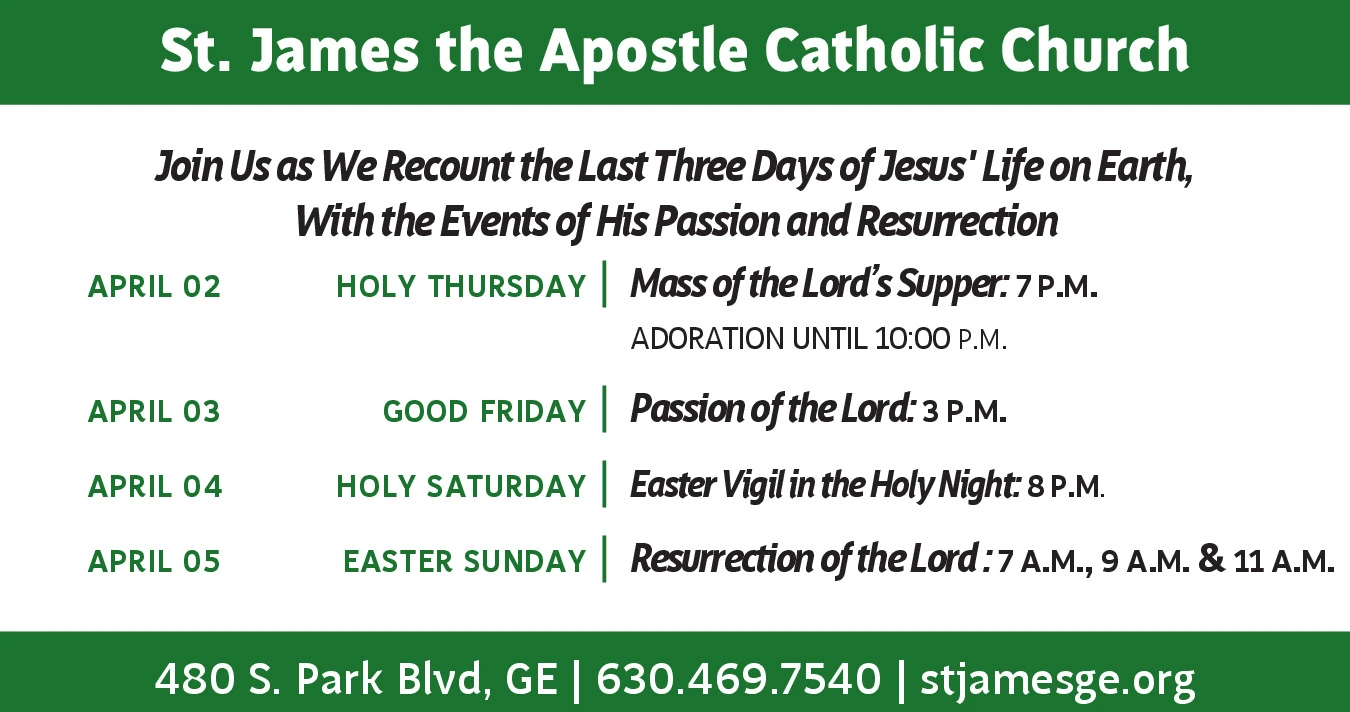 St. James the Apostle Catholic Church

Join Us as We Recount the Last Three Days of Jesus' Life on Earth, With the Events of His Passion and Resurrection

APRIL 02 HOLY THURSDAY | Mass of the Lord's Supper: 7 P.M.
ADORATION UNTIL 10:00 P.M.

APRIL 03 GOOD FRIDAY | Passion of the Lord: 3 P.M.

APRIL 04 HOLY SATURDAY | Easter Vigil in the Holy Night: 8 P.M.

APRIL 05 EASTER SUNDAY | Resurrection of the Lord : 7 A.M., 9 A.M. & 11 A.M.

480 S. Park Blvd, GE | 630.469.7540 | stjamesge.org